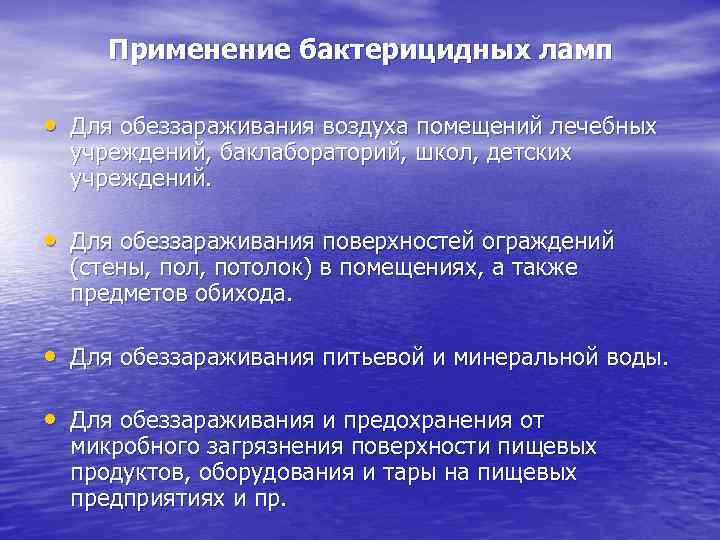 Применение бактерицидных ламп

• Для обеззараживания воздуха помещений лечебных учреждений, баклабораторий, школ, детских учреждений.

• Для обеззараживания поверхностей ограждений (стены, пол, потолок) в помещениях, а также предметов обихода.

• Для обеззараживания питьевой и минеральной воды.

• Для обеззараживания и предохранения от микробного загрязнения поверхности пищевых продуктов, оборудования и тары на пищевых предприятиях и пр.